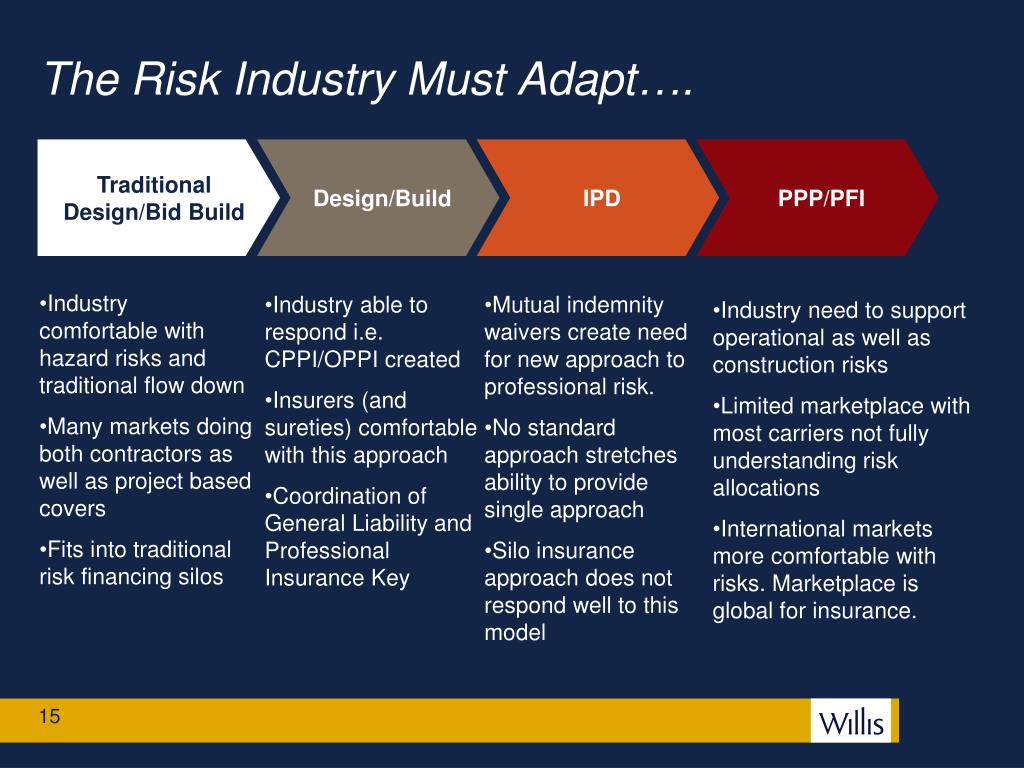 The Risk Industry Must Adapt….

Traditional Design/Bid Build

Design/Build

IPD

PPP/PFI

•Industry comfortable with hazard risks and traditional flow down

•Many markets doing both contractors as well as project based covers

•Fits into traditional risk financing silos

•Industry able to respond i.e. CPPI/OPPI created

•Insurers (and sureties) comfortable with this approach

•Coordination of General Liability and Professional Insurance Key

•Mutual indemnity waivers create need for new approach to professional risk.

•No standard approach stretches ability to provide single approach

•Silo insurance approach does not respond well to this model

•Industry need to support operational as well as construction risks

•Limited marketplace with most carriers not fully understanding risk allocations

•International markets more comfortable with risks. Marketplace is global for insurance.

15

Willis